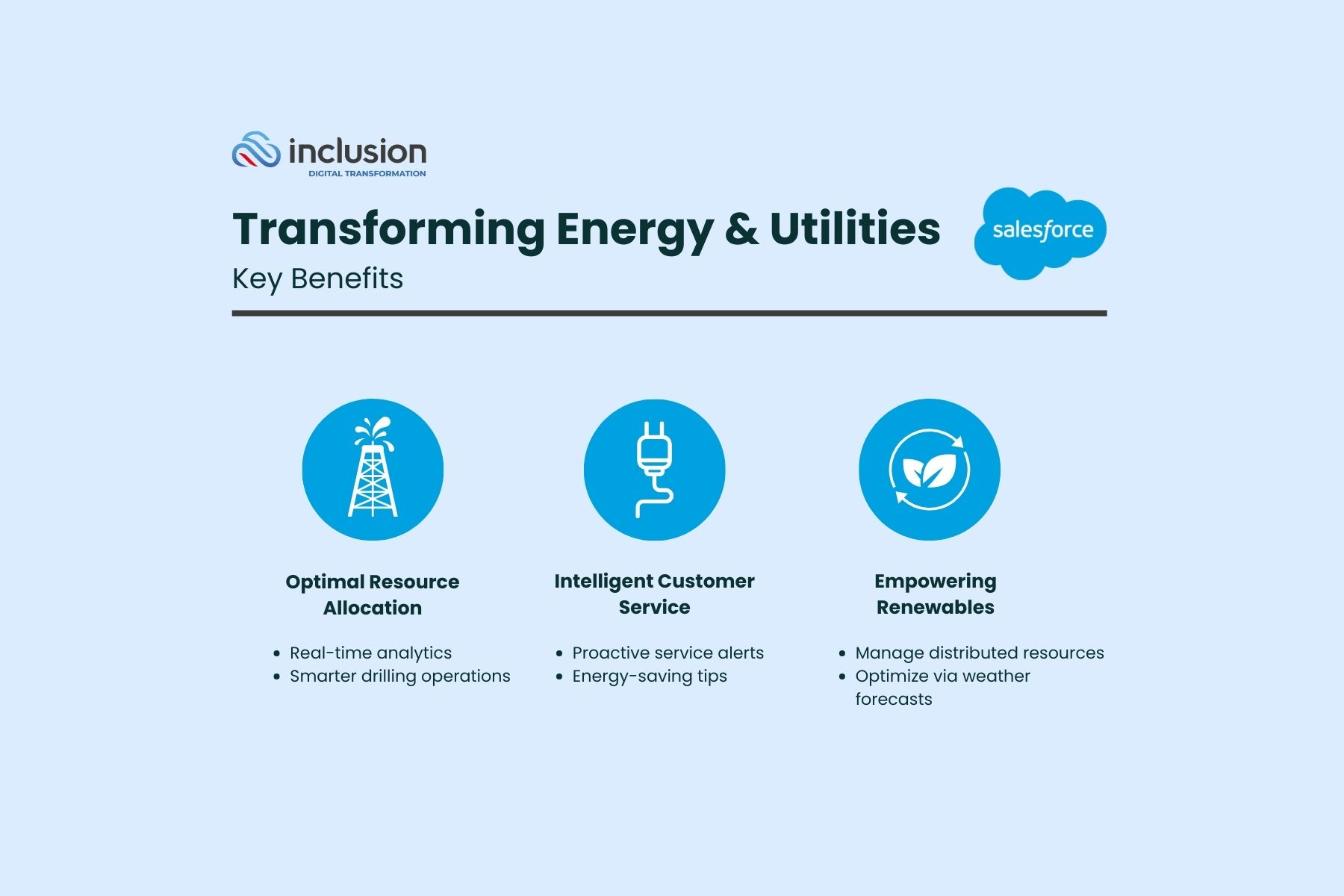 inclusion
DIGITAL TRANSFORMATION

Transforming Energy & Utilities

salesforce

Key Benefits

Optimal Resource Allocation

- Real-time analytics
- Smarter drilling operations

Intelligent Customer Service

- Proactive service alerts
- Energy-saving tips

Empowering Renewables

- Manage distributed resources
- Optimize via weather forecasts